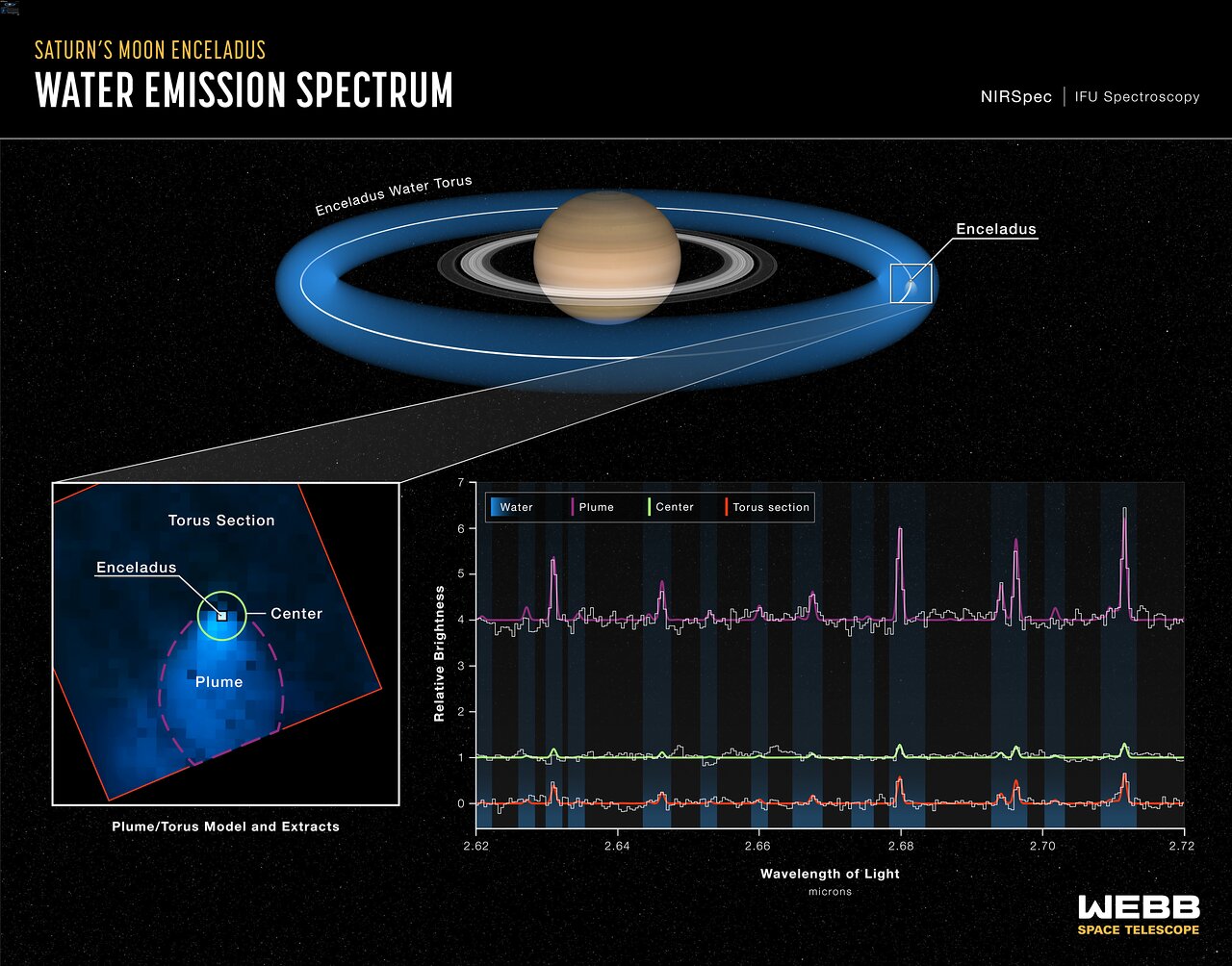 SATURN'S MOON ENCELADUS
WATER EMISSION SPECTRUM

NIRSpec | IFU Spectroscopy

Enceladus Water Torus

Enceladus

Torus Section

Enceladus

Center

Plume

Plume/Torus Model and Extracts

Water
Plume
Center
Torus section

Relative Brightness

7
6
5
4
3
2
1
0

2.62
2.64
2.66
2.68
2.70
2.72

Wavelength of Light
microns

WEBB
SPACE TELESCOPE